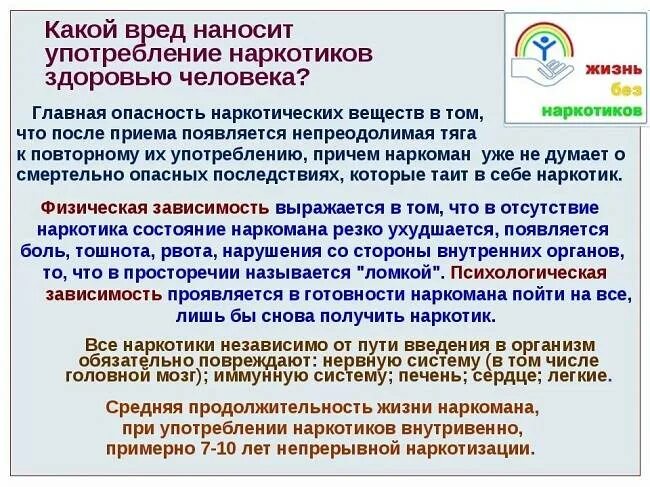 Какой вред наносит употребление наркотиков здоровью человека?

жизнь без наркотиков

Главная опасность наркотических веществ в том, что после приема появляется непреодолимая тяга к повторному их употреблению, причем наркоман уже не думает о смертельно опасных последствиях, которые таит в себе наркотик.

Физическая зависимость выражается в том, что в отсутствие наркотика состояние наркомана резко ухудшается, появляется боль, тошнота, рвота, нарушения со стороны внутренних органов, то, что в просторечии называется "ломкой". Психологическая зависимость проявляется в готовности наркомана пойти на все, лишь бы снова получить наркотик.

Все наркотики независимо от пути введения в организм обязательно повреждают: нервную систему (в том числе головной мозг); иммунную систему; печень; сердце; легкие.

Средняя продолжительность жизни наркомана, при употреблении наркотиков внутривенно, примерно 7-10 лет непрерывной наркотизации.